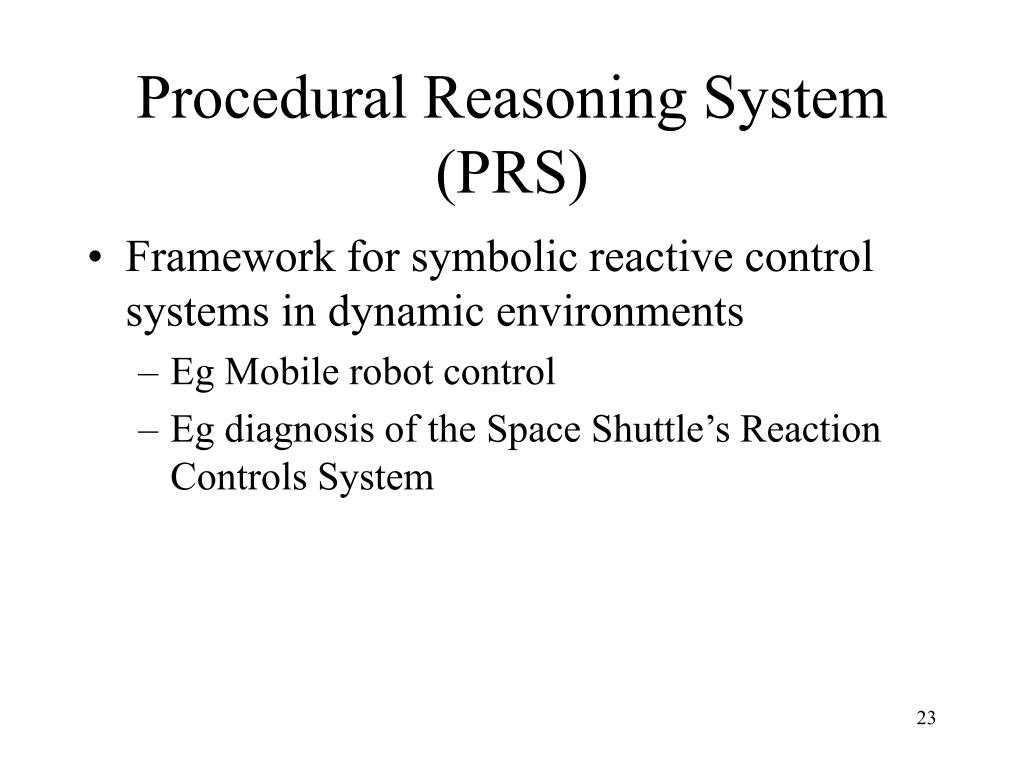 Procedural Reasoning System (PRS)

• Framework for symbolic reactive control systems in dynamic environments
– Eg Mobile robot control
– Eg diagnosis of the Space Shuttle’s Reaction Controls System

23